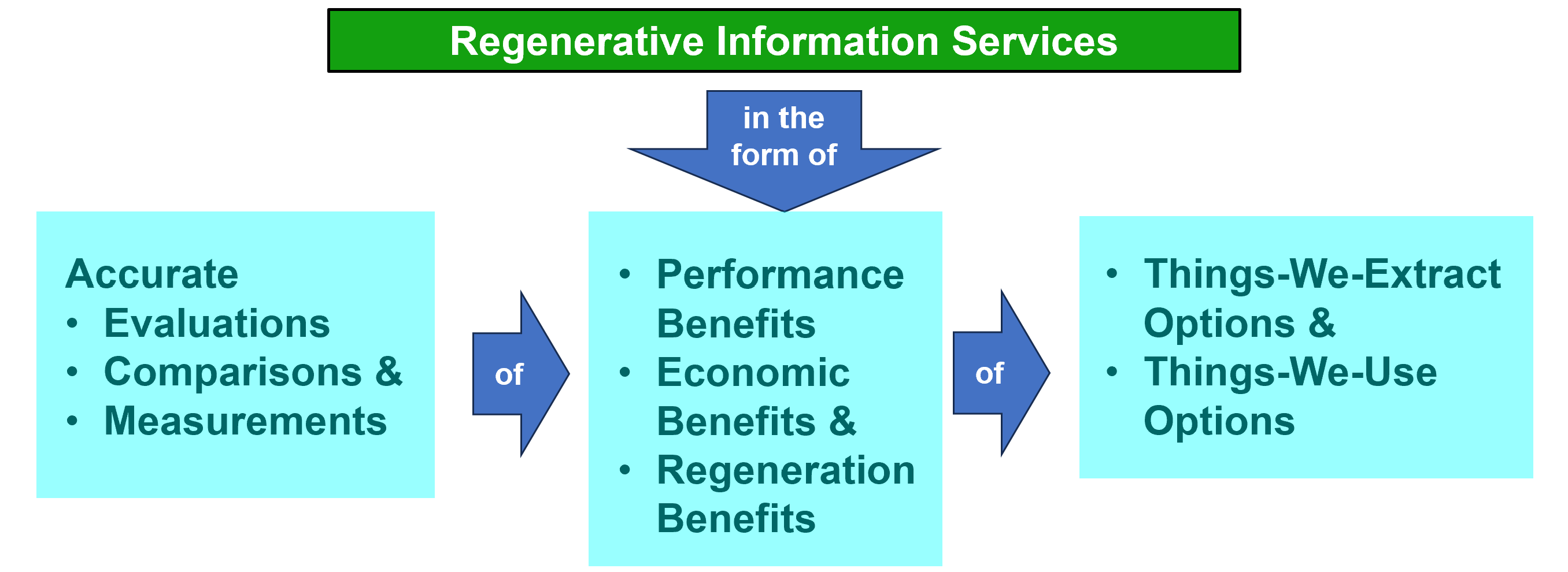 Regenerative Information Services

in the form of

Accurate
• Evaluations
• Comparisons &
• Measurements

of

• Performance Benefits
• Economic Benefits &
• Regeneration Benefits

of

• Things-We-Extract Options &
• Things-We-Use Options